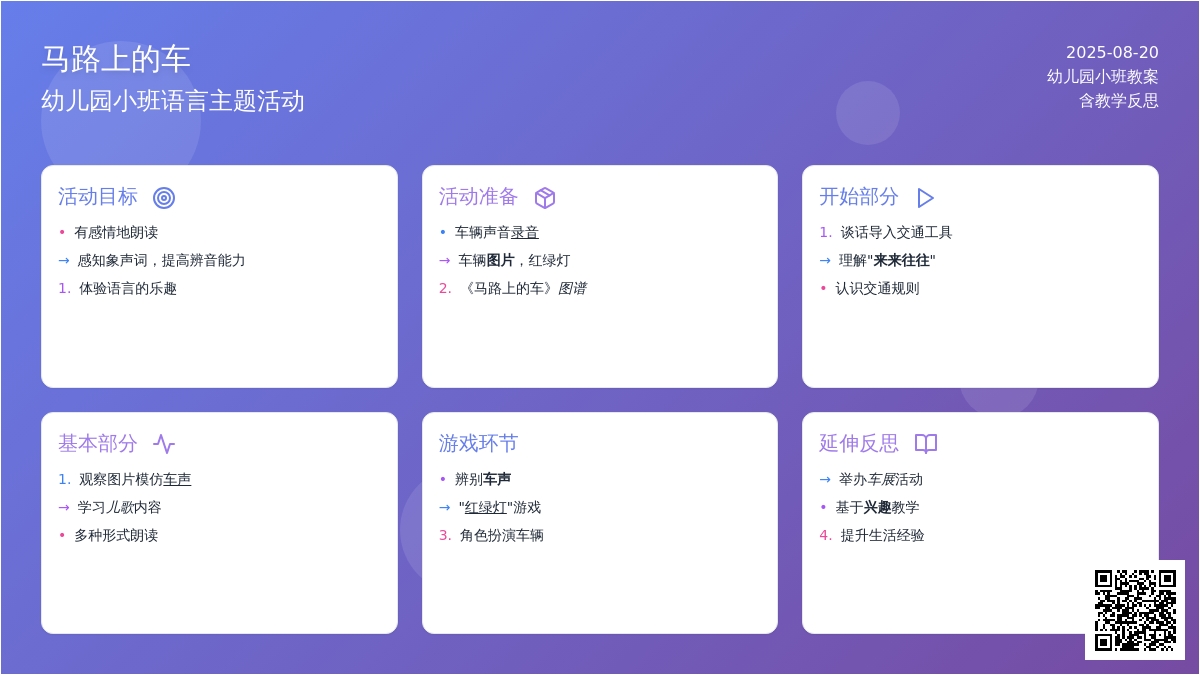 马路上的车
幼儿园小班语言主题活动

2025-08-20
幼儿园小班教案
含教学反思

活动目标
• 有感情地朗读
→ 感知象声词，提高辨音能力
1. 体验语言的乐趣

活动准备
• 车辆声音录音
→ 车辆图片，红绿灯
2. 《马路上的车》图谱

开始部分
1. 谈话导入交通工具
→ 理解"来来往往"
• 认识交通规则

基本部分
1. 观察图片模仿车声
→ 学习儿歌内容
• 多种形式朗读

游戏环节
• 辨别车声
→ "红绿灯"游戏
3. 角色扮演车辆

延伸反思
→ 举办车展活动
• 基于兴趣教学
4. 提升生活经验